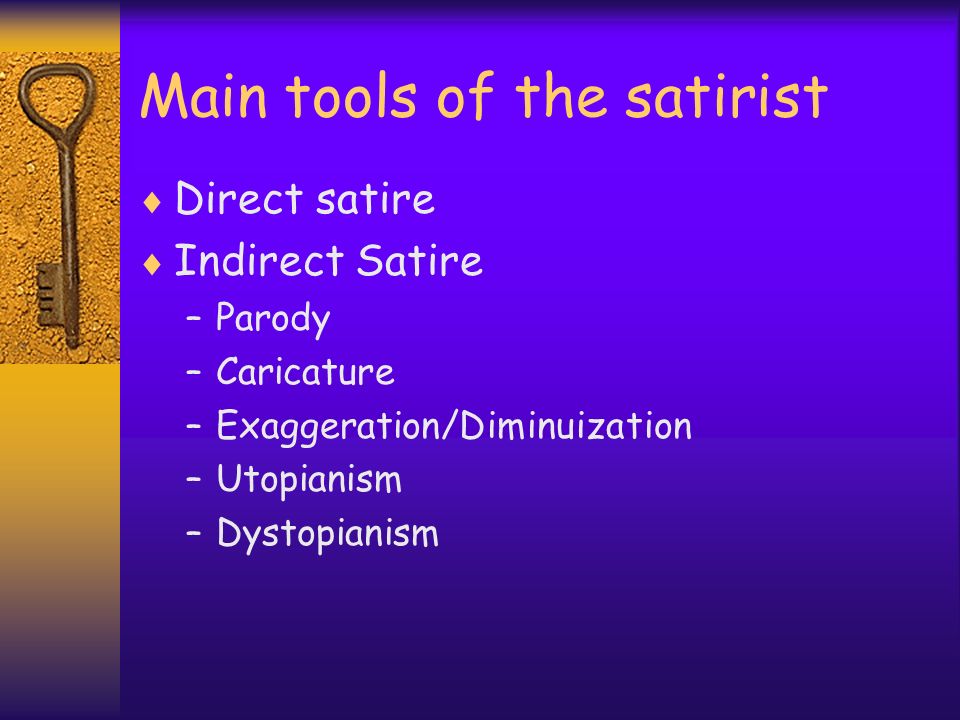 Main tools of the satirist

♦ Direct satire
♦ Indirect Satire
– Parody
– Caricature
– Exaggeration/Diminuization
– Utopianism
– Dystopianism